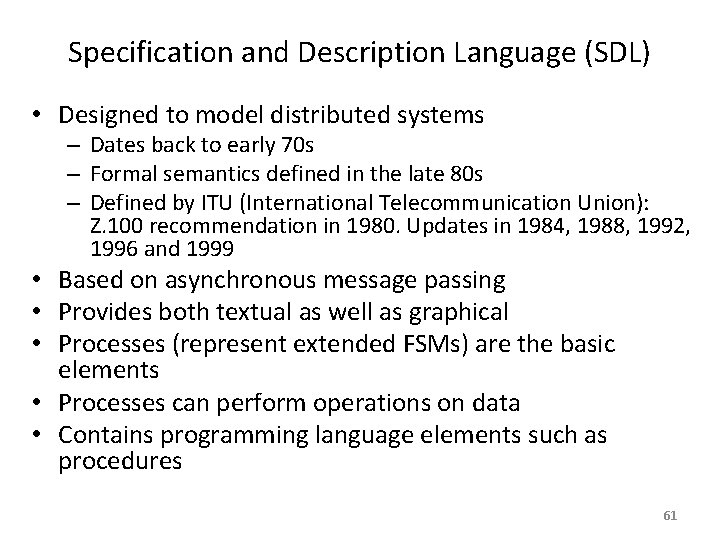 Specification and Description Language (SDL)

• Designed to model distributed systems
  – Dates back to early 70s
  – Formal semantics defined in the late 80s
  – Defined by ITU (International Telecommunication Union): Z.100 recommendation in 1980. Updates in 1984, 1988, 1992, 1996 and 1999
• Based on asynchronous message passing
• Provides both textual as well as graphical
• Processes (represent extended FSMs) are the basic elements
• Processes can perform operations on data
• Contains programming language elements such as procedures

61